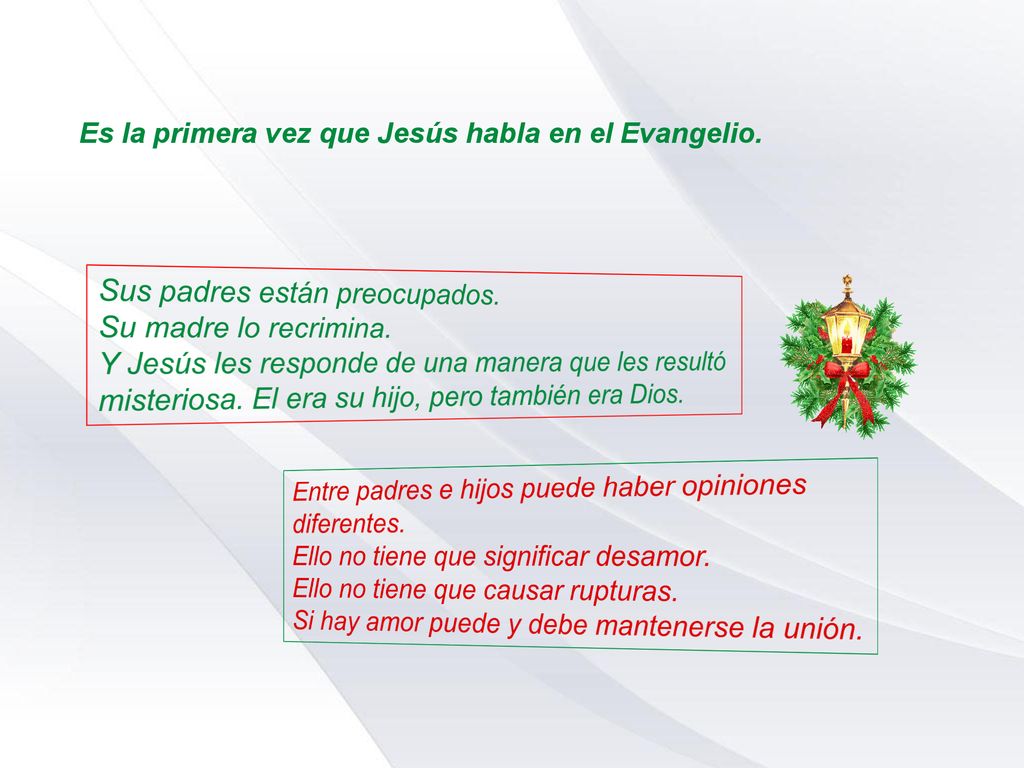 Es la primera vez que Jesús habla en el Evangelio.

Sus padres están preocupados.
Su madre lo recrimina.
Y Jesús les responde de una manera que les resultó misteriosa. El era su hijo, pero también era Dios.

Entre padres e hijos puede haber opiniones diferentes.
Ello no tiene que significar desamor.
Ello no tiene que causar rupturas.
Si hay amor puede y debe mantenerse la unión.